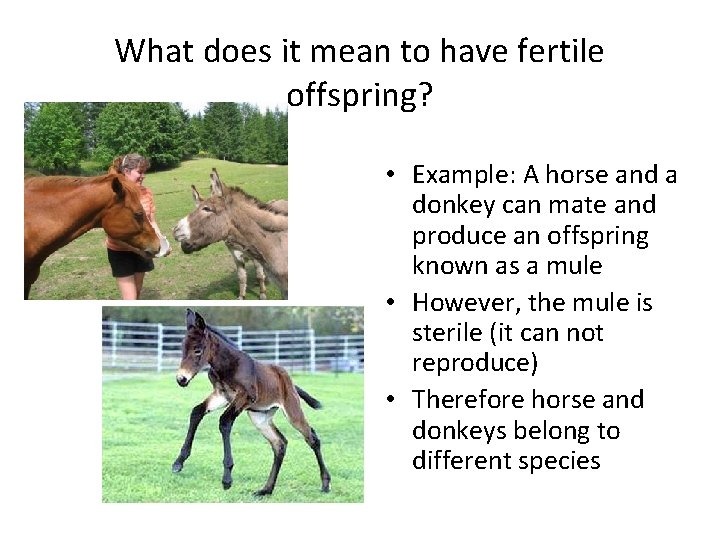 What does it mean to have fertile offspring?

• Example: A horse and a donkey can mate and produce an offspring known as a mule
• However, the mule is sterile (it can not reproduce)
• Therefore horse and donkeys belong to different species